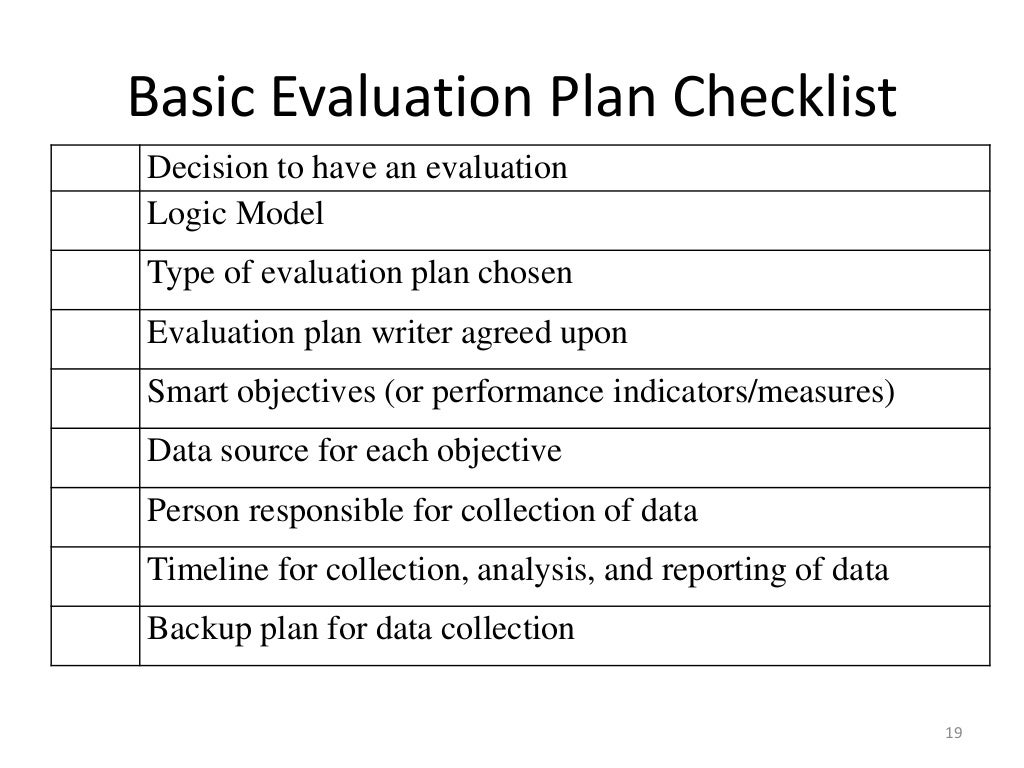 Basic Evaluation Plan Checklist

| | |
|---|---|
| | Decision to have an evaluation |
| | Logic Model |
| | Type of evaluation plan chosen |
| | Evaluation plan writer agreed upon |
| | Smart objectives (or performance indicators/measures) |
| | Data source for each objective |
| | Person responsible for collection of data |
| | Timeline for collection, analysis, and reporting of data |
| | Backup plan for data collection |

19